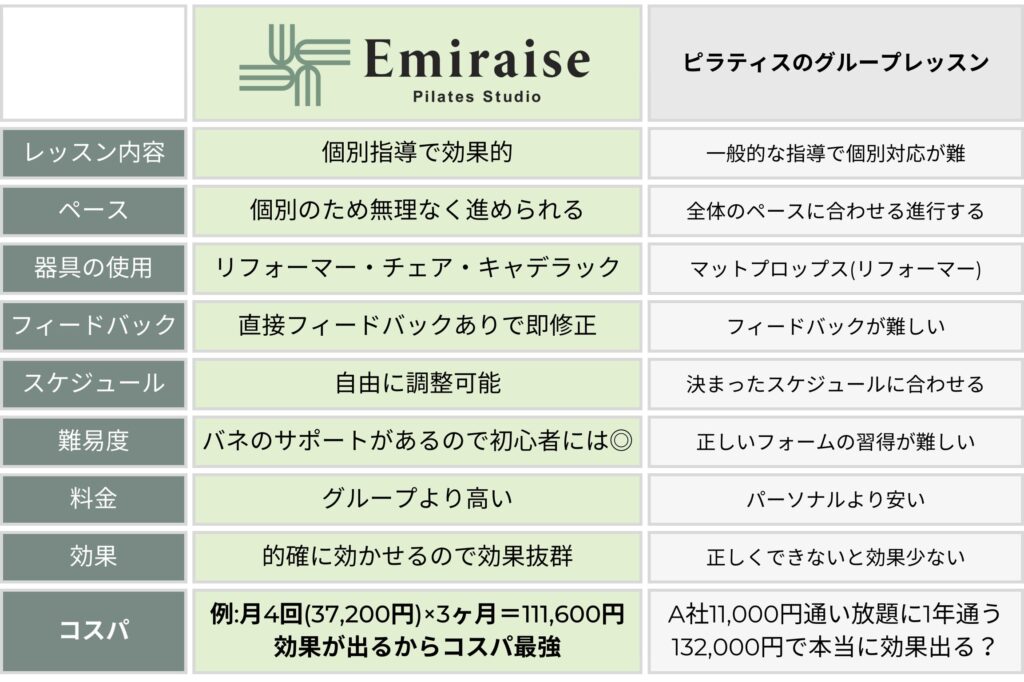 |  | Emiraise Pilates Studio | ピラティスのグループレッスン |
|---|---|---|
| レッスン内容 | 個別指導で効果的 | 一般的な指導で個別対応が難 |
| ペース | 個別のため無理なく進められる | 全体のペースに合わせる進行する |
| 器具の使用 | リフォーマー・チェア・キャデラック | マットプロップス(リフォーマー) |
| フィードバック | 直接フィードバックありで即修正 | フィードバックが難しい |
| スケジュール | 自由に調整可能 | 決まったスケジュールに合わせる |
| 難易度 | バネのサポートがあるので初心者には◎ | 正しいフォームの習得が難しい |
| 料金 | グループより高い | パーソナルより安い |
| 効果 | 的確に効かせるので効果抜群 | 正しくできないと効果少ない |
| コスパ | 例:月4回(37,200円)×3ヶ月＝111,600円 効果が出るからコスパ最強 | A社11,000円通い放題に1年通う 132,000円で本当に効果出る？ |